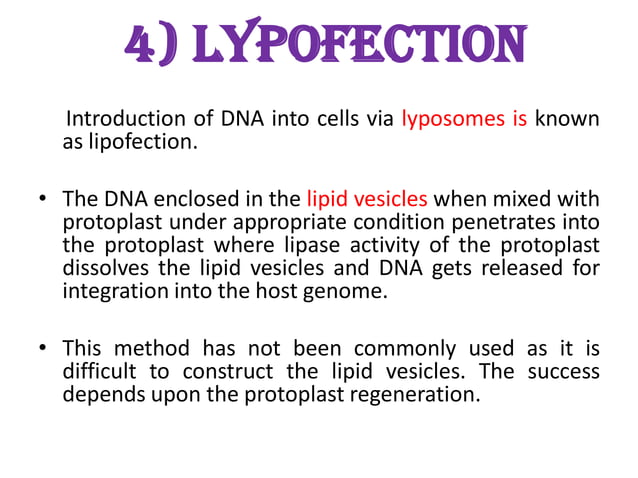 4) LYPOFECTION

Introduction of DNA into cells via lyposomes is known as lipofection.

• The DNA enclosed in the lipid vesicles when mixed with protoplast under appropriate condition penetrates into the protoplast where lipase activity of the protoplast dissolves the lipid vesicles and DNA gets released for integration into the host genome.

• This method has not been commonly used as it is difficult to construct the lipid vesicles. The success depends upon the protoplast regeneration.